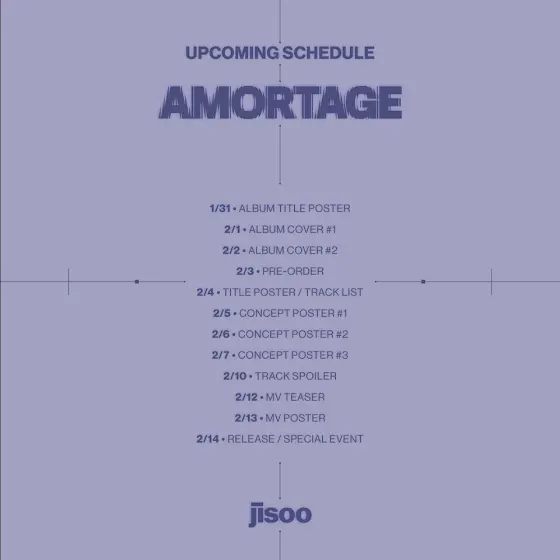 UPCOMING SCHEDULE

AMORTAGE

1/31 • ALBUM TITLE POSTER
2/1 • ALBUM COVER #1
2/2 • ALBUM COVER #2
2/3 • PRE-ORDER
2/4 • TITLE POSTER / TRACK LIST
2/5 • CONCEPT POSTER #1
2/6 • CONCEPT POSTER #2
2/7 • CONCEPT POSTER #3
2/10 • TRACK SPOILER
2/12 • MV TEASER
2/13 • MV POSTER
2/14 • RELEASE / SPECIAL EVENT

jisoo